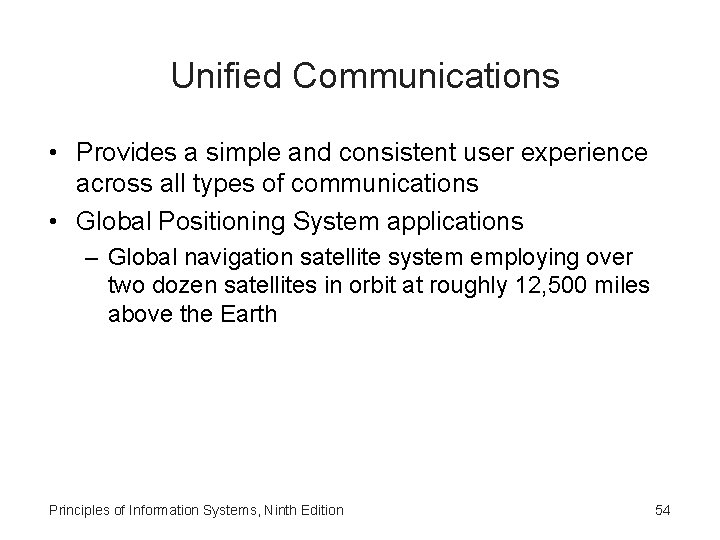 Unified Communications

• Provides a simple and consistent user experience across all types of communications
• Global Positioning System applications
– Global navigation satellite system employing over two dozen satellites in orbit at roughly 12,500 miles above the Earth

Principles of Information Systems, Ninth Edition

54